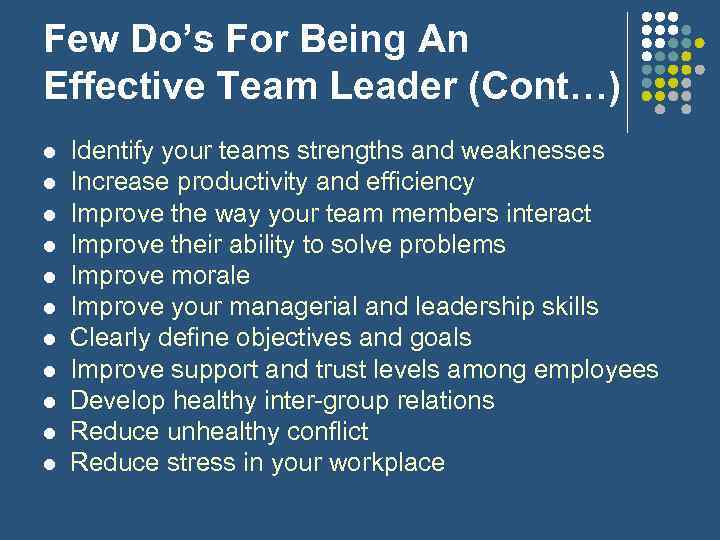 Few Do's For Being An Effective Team Leader (Cont…)

- Identify your teams strengths and weaknesses
- Increase productivity and efficiency
- Improve the way your team members interact
- Improve their ability to solve problems
- Improve morale
- Improve your managerial and leadership skills
- Clearly define objectives and goals
- Improve support and trust levels among employees
- Develop healthy inter-group relations
- Reduce unhealthy conflict
- Reduce stress in your workplace